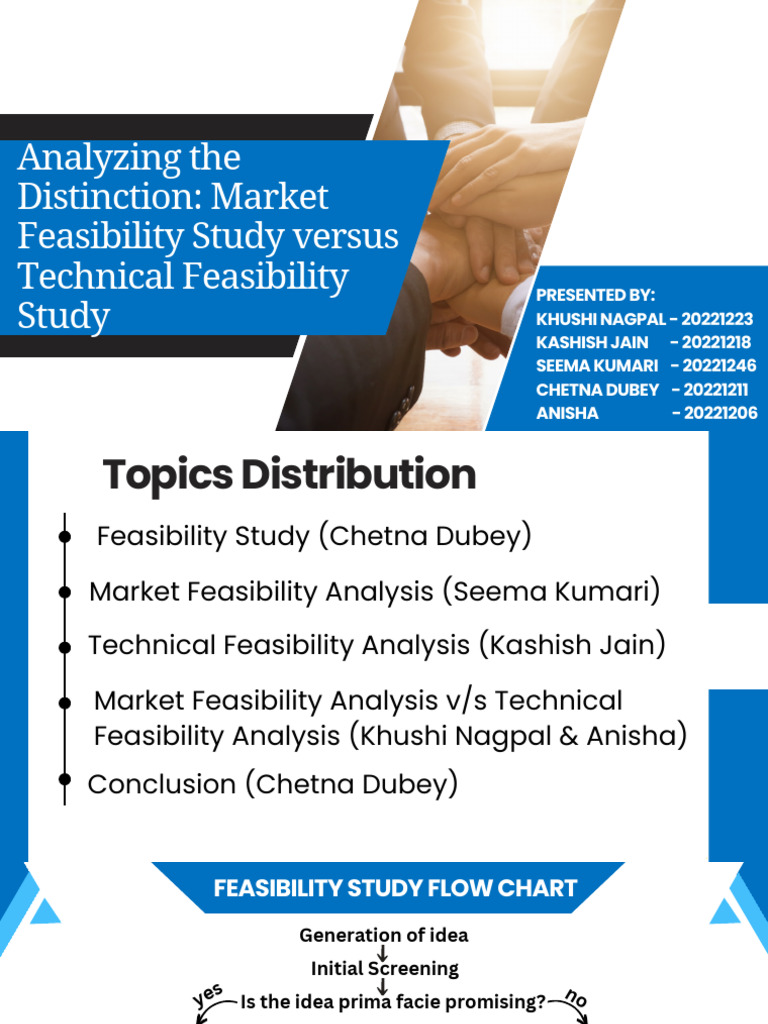 Analyzing the Distinction: Market Feasibility Study versus Technical Feasibility Study

PRESENTED BY:
KHUSHI NAGPAL - 20221223
KASHISH JAIN - 20221218
SEEMA KUMARI - 20221246
CHETNA DUBEY - 20221211
ANISHA - 20221206

Topics Distribution

Feasibility Study (Chetna Dubey)

Market Feasibility Analysis (Seema Kumari)

Technical Feasibility Analysis (Kashish Jain)

Market Feasibility Analysis v/s Technical Feasibility Analysis (Khushi Nagpal & Anisha)

Conclusion (Chetna Dubey)

FEASIBILITY STUDY FLOW CHART

Generation of idea

Initial Screening

yes Is the idea prima facie promising? no